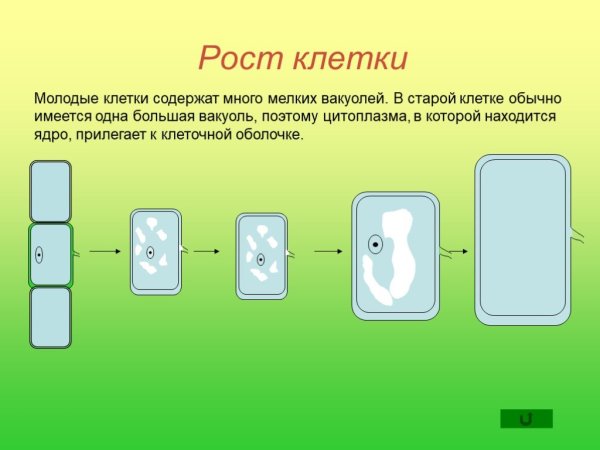 Рост клетки

Молодые клетки содержат много мелких вакуолей. В старой клетке обычно имеется одна большая вакуоль, поэтому цитоплазма, в которой находится ядро, прилегает к клеточной оболочке.